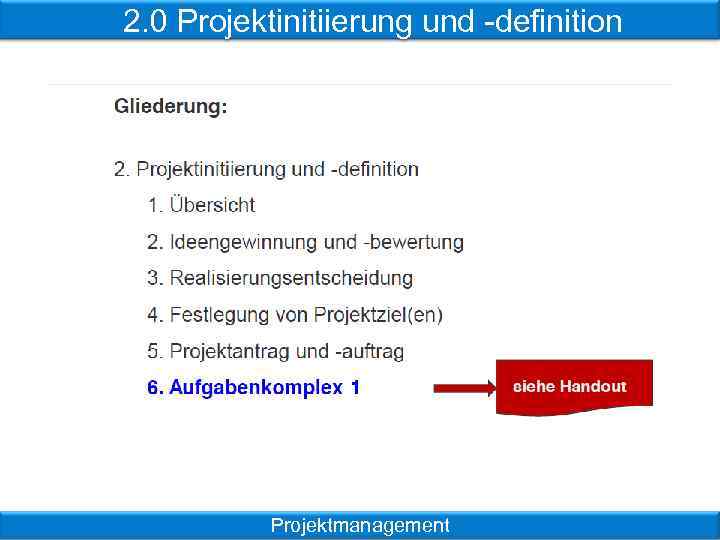 2.0 Projektinitiierung und -definition

Gliederung:

2. Projektinitiierung und -definition

1. Übersicht
2. Ideengewinnung und -bewertung
3. Realisierungsentscheidung
4. Festlegung von Projektziel(en)
5. Projektantrag und -auftrag
6. Aufgabenkomplex 1

siehe Handout

Projektmanagement